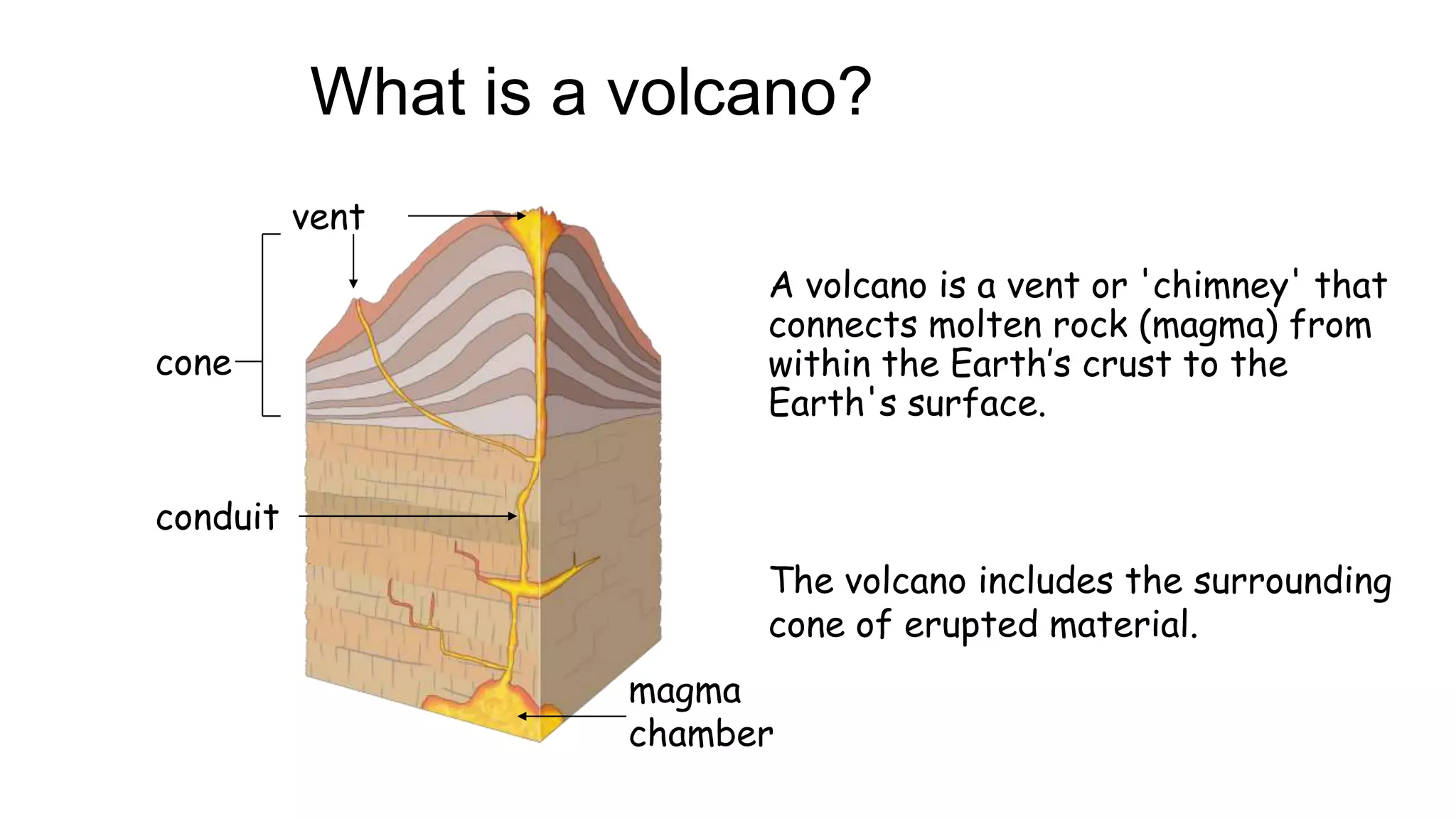 What is a volcano?

vent

cone

conduit

magma chamber

A volcano is a vent or 'chimney' that connects molten rock (magma) from within the Earth’s crust to the Earth's surface.

The volcano includes the surrounding cone of erupted material.